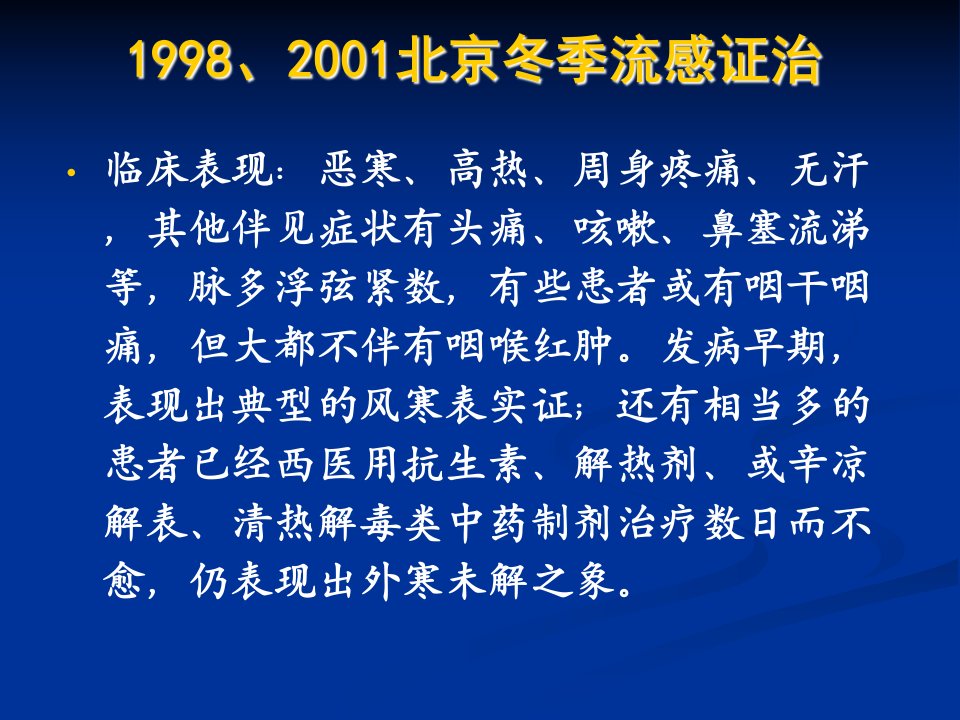 1998、2001北京冬季流感证治

• 临床表现：恶寒、高热、周身疼痛、无汗，其他伴见症状有头痛、咳嗽、鼻塞流涕等，脉多浮弦紧数，有些患者或有咽干咽痛，但大都不伴有咽喉红肿。发病早期，表现出典型的风寒表实证；还有相当多的患者已经西医用抗生素、解热剂、或辛凉解表、清热解毒类中药制剂治疗数日而不愈，仍表现出外寒未解之象。